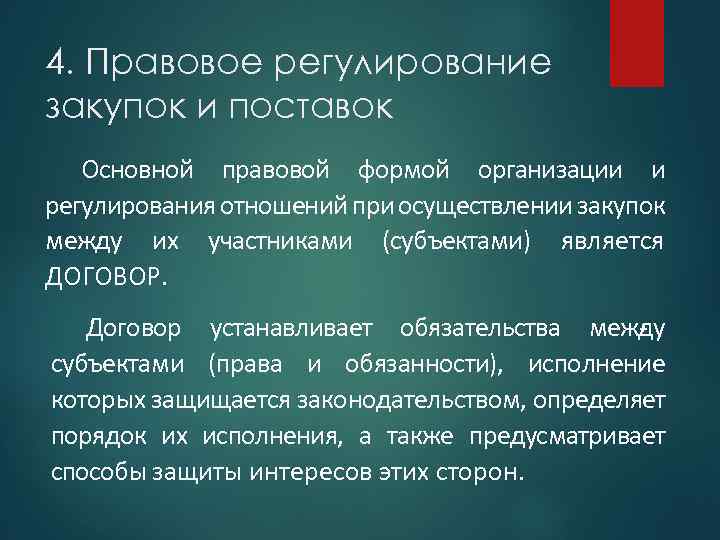 4. Правовое регулирование закупок и поставок

Основной правовой формой организации и регулирования отношений при осуществлении закупок между их участниками (субъектами) является ДОГОВОР.

Договор устанавливает обязательства между субъектами (права и обязанности), исполнение которых защищается законодательством, определяет порядок их исполнения, а также предусматривает способы защиты интересов этих сторон.